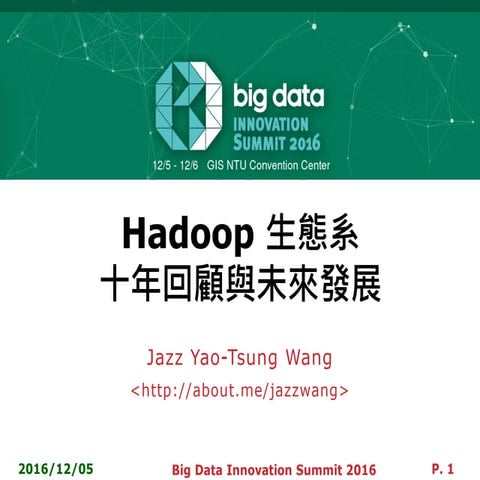 big data
INNOVATION
SUMMIT 2016
12/5 - 12/6 GIS NTU Convention Center

Hadoop 生態系
十年回顧與未來發展

Jazz Yao-Tsung Wang
<http://about.me/jazzwang>

2016/12/05
Big Data Innovation Summit 2016
P. 1